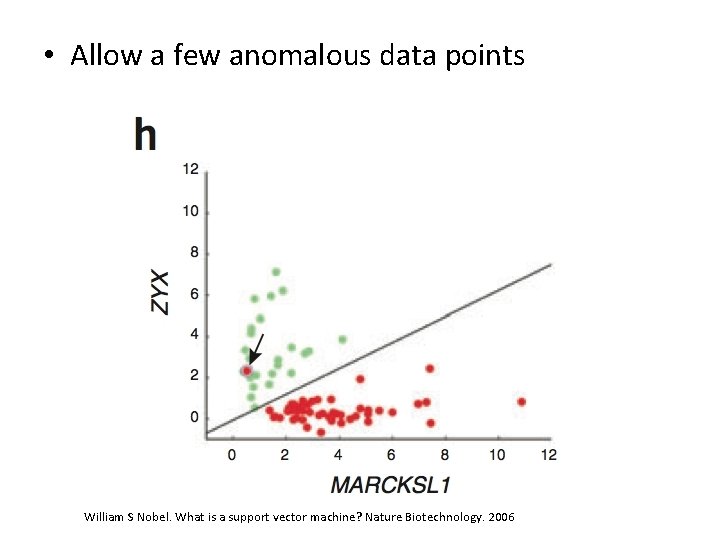 • Allow a few anomalous data points

h

12
10
8
6
4
2
0

ZYX

0 2 4 6 8 10 12

MARCKSL1

William S Nobel. What is a support vector machine? Nature Biotechnology. 2006